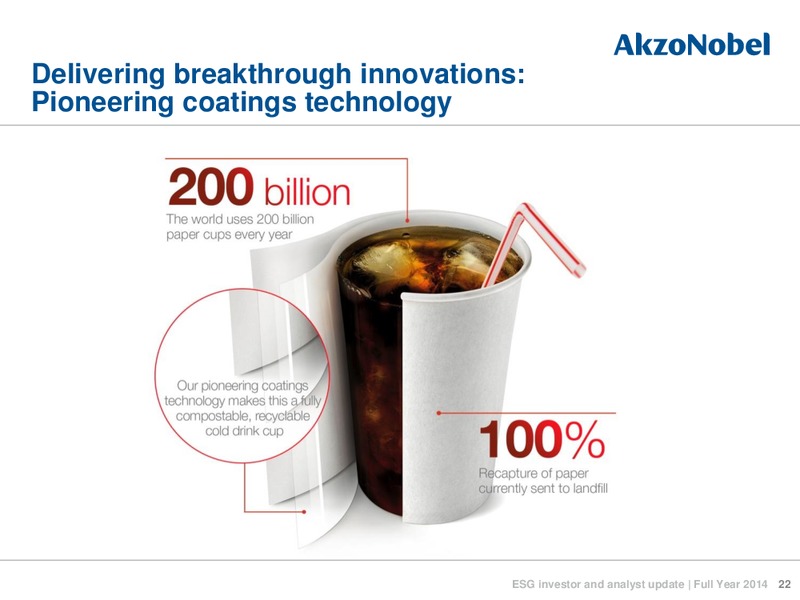 AkzoNobel

Delivering breakthrough innovations: Pioneering coatings technology

200 billion
The world uses 200 billion paper cups every year

Our pioneering coatings technology makes this a fully compostable, recyclable cold drink cup

100%
Recapture of paper currently sent to landfill

ESG investor and analyst update | Full Year 2014 22